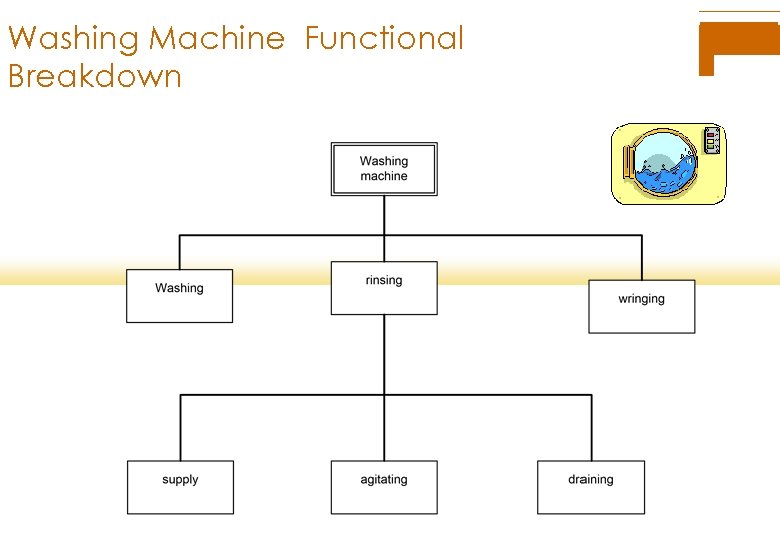 Washing Machine Functional Breakdown

Washing machine

Washing

rinsing

wringing

supply

agitating

draining